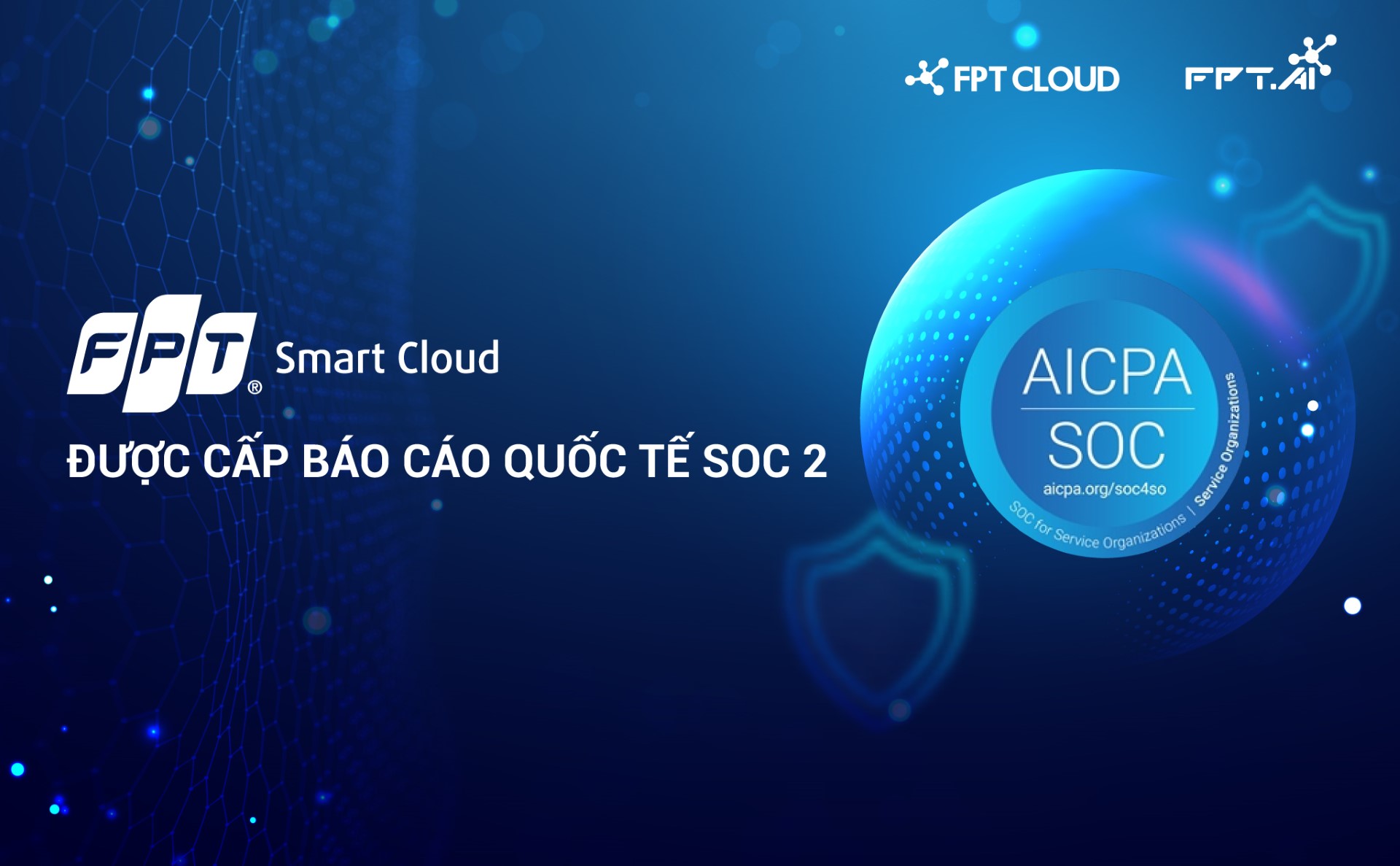 FPT CLOUD FPT.AI

FPT® Smart Cloud

ĐƯỢC CẤP BÁO CÁO QUỐC TẾ SOC 2

AICPA
SOC
aicpa.org/soc4so
SOC for Service Organizations | Service Organizations